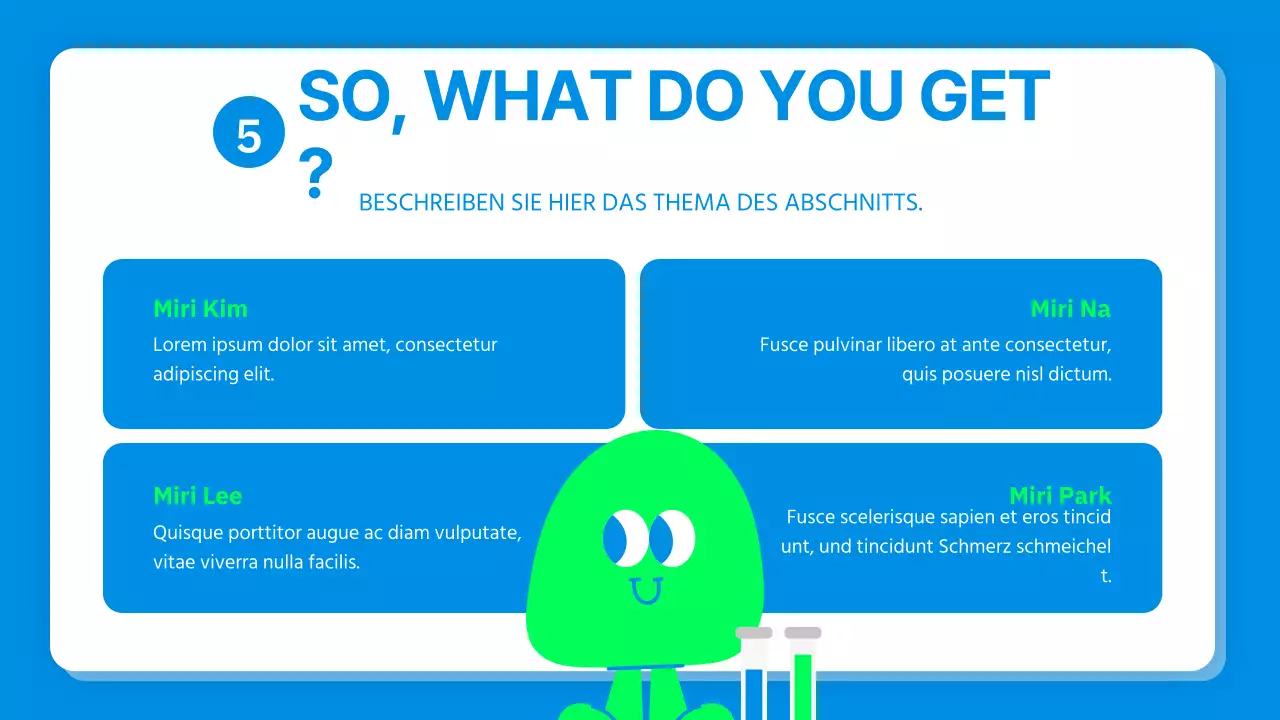 5

SO, WHAT DO YOU GET ?

BESCHREIBEN SIE HIER DAS THEMA DES ABSCHNITTS.

Miri Kim

Lorem ipsum dolor sit amet, consectetur adipiscing elit.

Miri Na

Fusce pulvinar libero at ante consectetur, quis posuere nisl dictum.

Miri Lee

Quisque porttitor augue ac diam vulputate, vitae viverra nulla facilis.

Miri Park

Fusce scelerisque sapien et eros tincid unt, und tincidunt Schmerz schmeichel t.